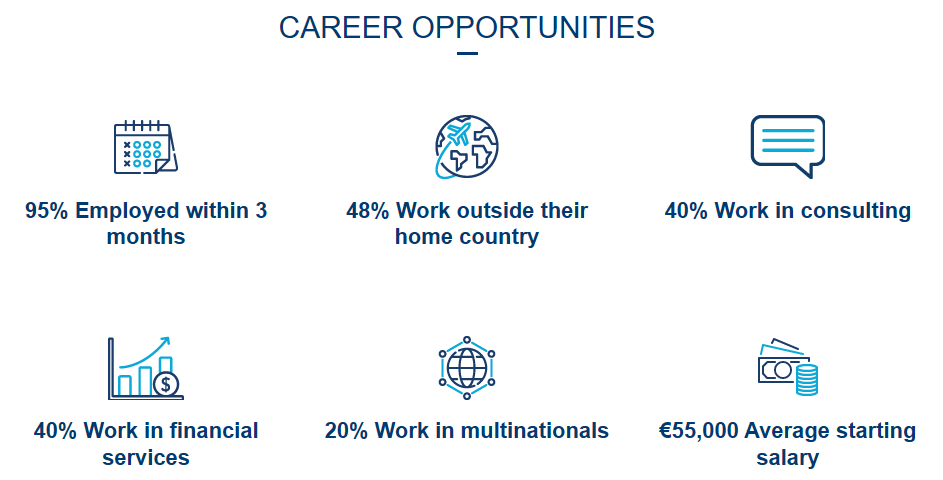 CAREER OPPORTUNITIES

95% Employed within 3 months

48% Work outside their home country

40% Work in consulting

40% Work in financial services

20% Work in multinationals

€55,000 Average starting salary